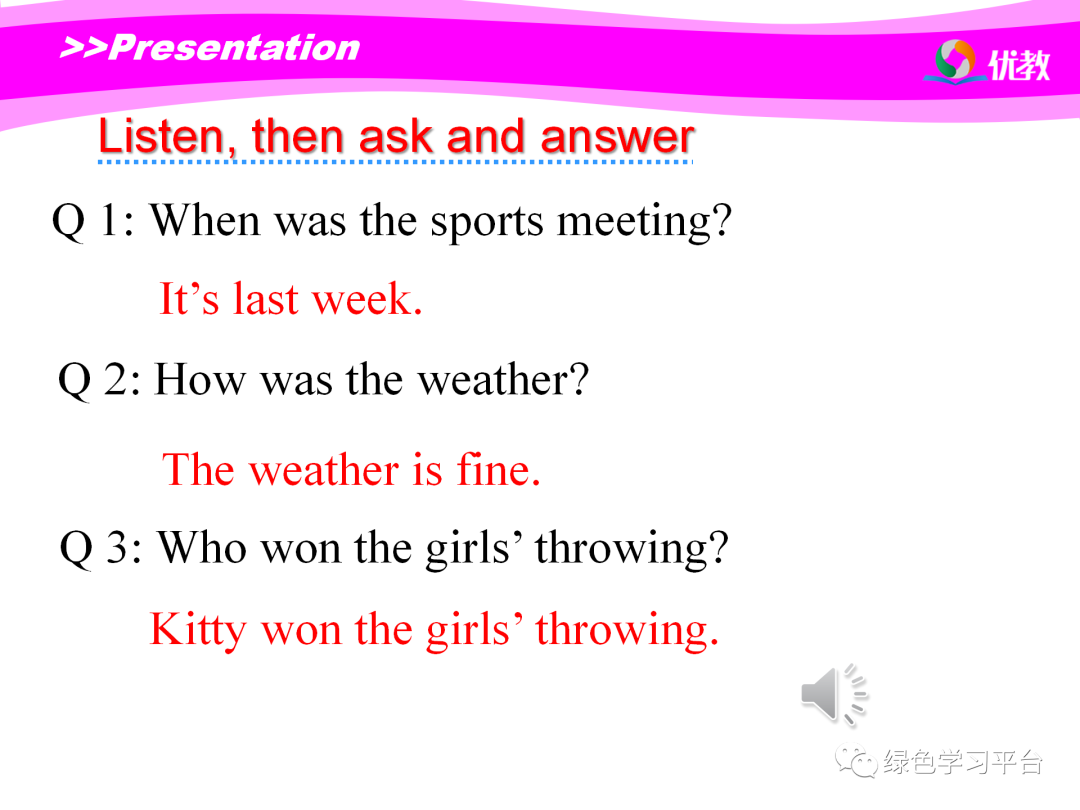 >>Presentation

优教

Listen, then ask and answer

Q 1: When was the sports meeting?

It’s last week.

Q 2: How was the weather?

The weather is fine.

Q 3: Who won the girls’ throwing?

Kitty won the girls’ throwing.

绿色学习平台